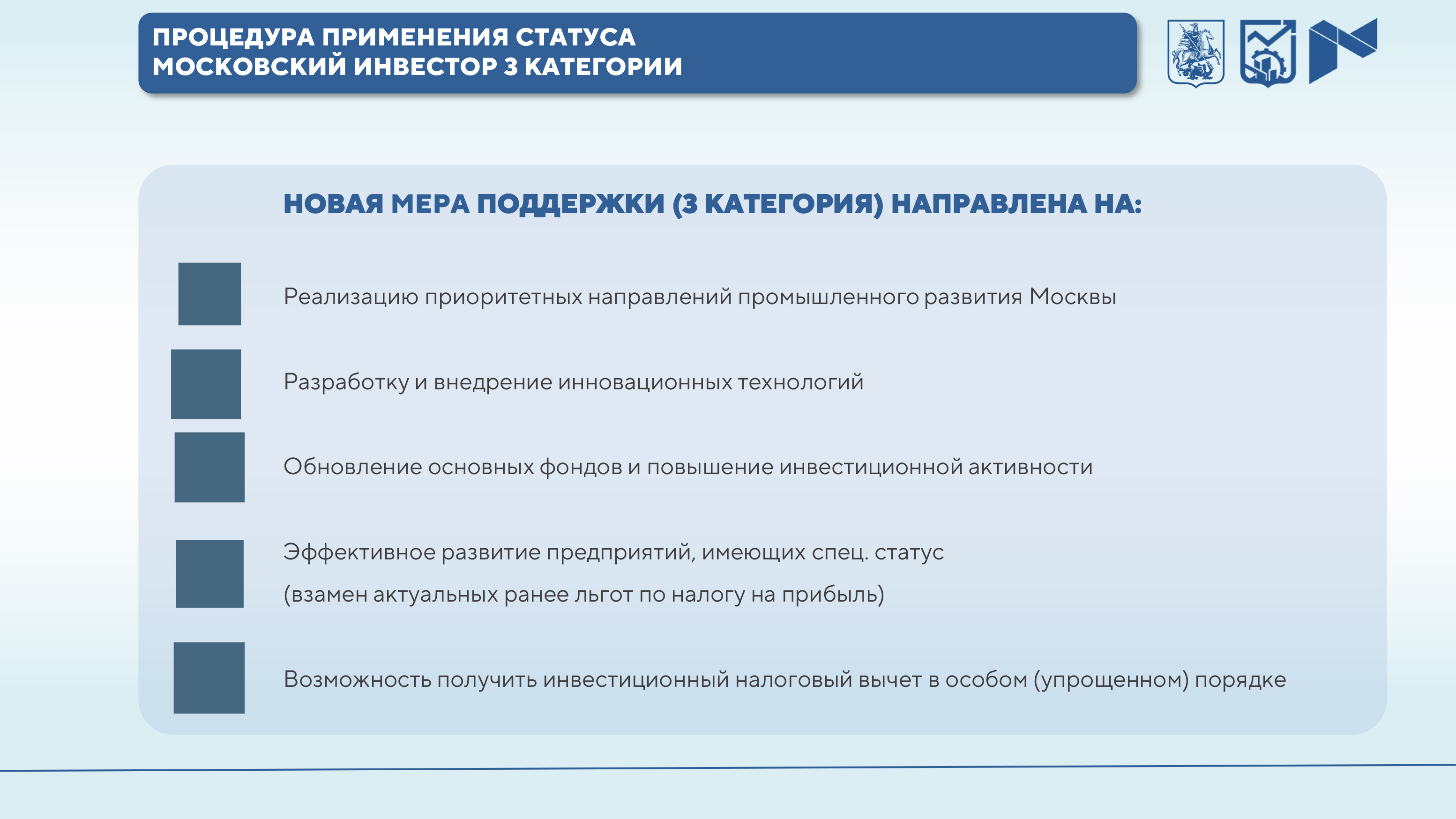 ПРОЦЕДУРА ПРИМЕНЕНИЯ СТАТУСА МОСКОВСКИЙ ИНВЕСТОР 3 КАТЕГОРИИ

НОВАЯ МЕРА ПОДДЕРЖКИ (3 КАТЕГОРИЯ) НАПРАВЛЕНА НА:

Реализацию приоритетных направлений промышленного развития Москвы

Разработку и внедрение инновационных технологий

Обновление основных фондов и повышение инвестиционной активности

Эффективное развитие предприятий, имеющих спец. статус (взамен актуальных ранее льгот по налогу на прибыль)

Возможность получить инвестиционный налоговый вычет в особом (упрощенном) порядке